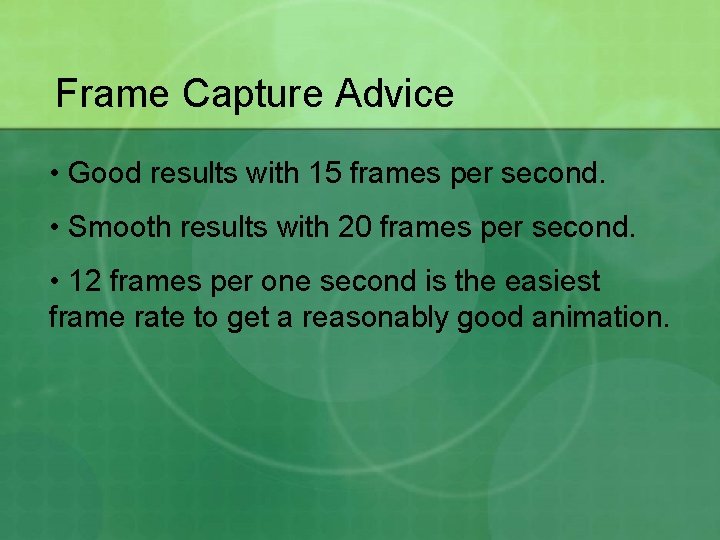 Frame Capture Advice

• Good results with 15 frames per second.

• Smooth results with 20 frames per second.

• 12 frames per one second is the easiest frame rate to get a reasonably good animation.